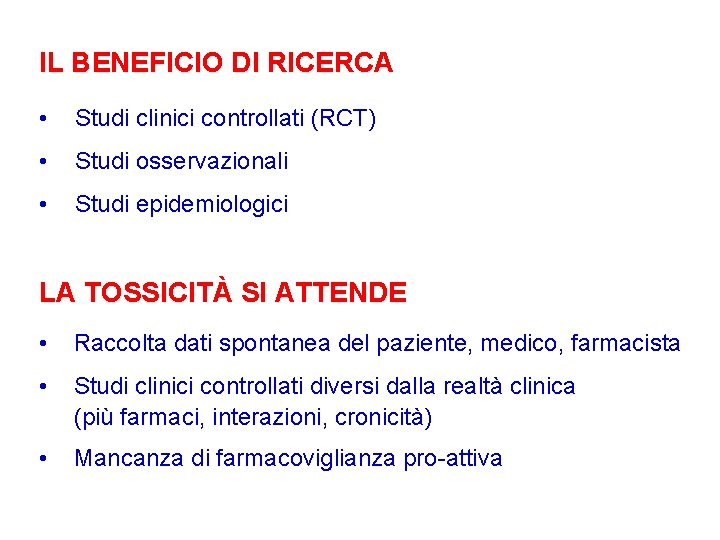 IL BENEFICIO DI RICERCA

• Studi clinici controllati (RCT)
• Studi osservazionali
• Studi epidemiologici

LA TOSSICITÀ SI ATTENDE

• Raccolta dati spontanea del paziente, medico, farmacista
• Studi clinici controllati diversi dalla realtà clinica (più farmaci, interazioni, cronicità)
• Mancanza di farmacoviglianza pro-attiva